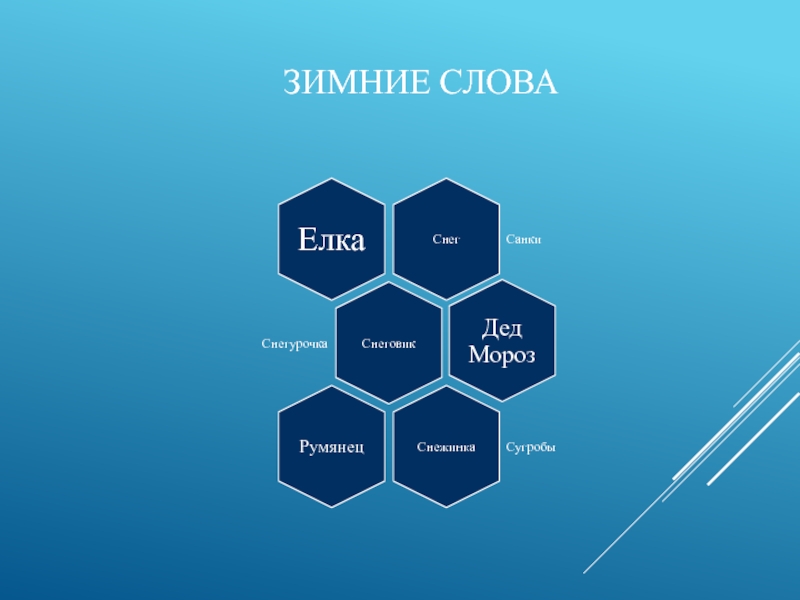 ЗИМНИЕ СЛОВА

Елка

Снег

Санки

Снегурочка

Снеговик

Дед Мороз

Румянец

Снежинка

Сугробы